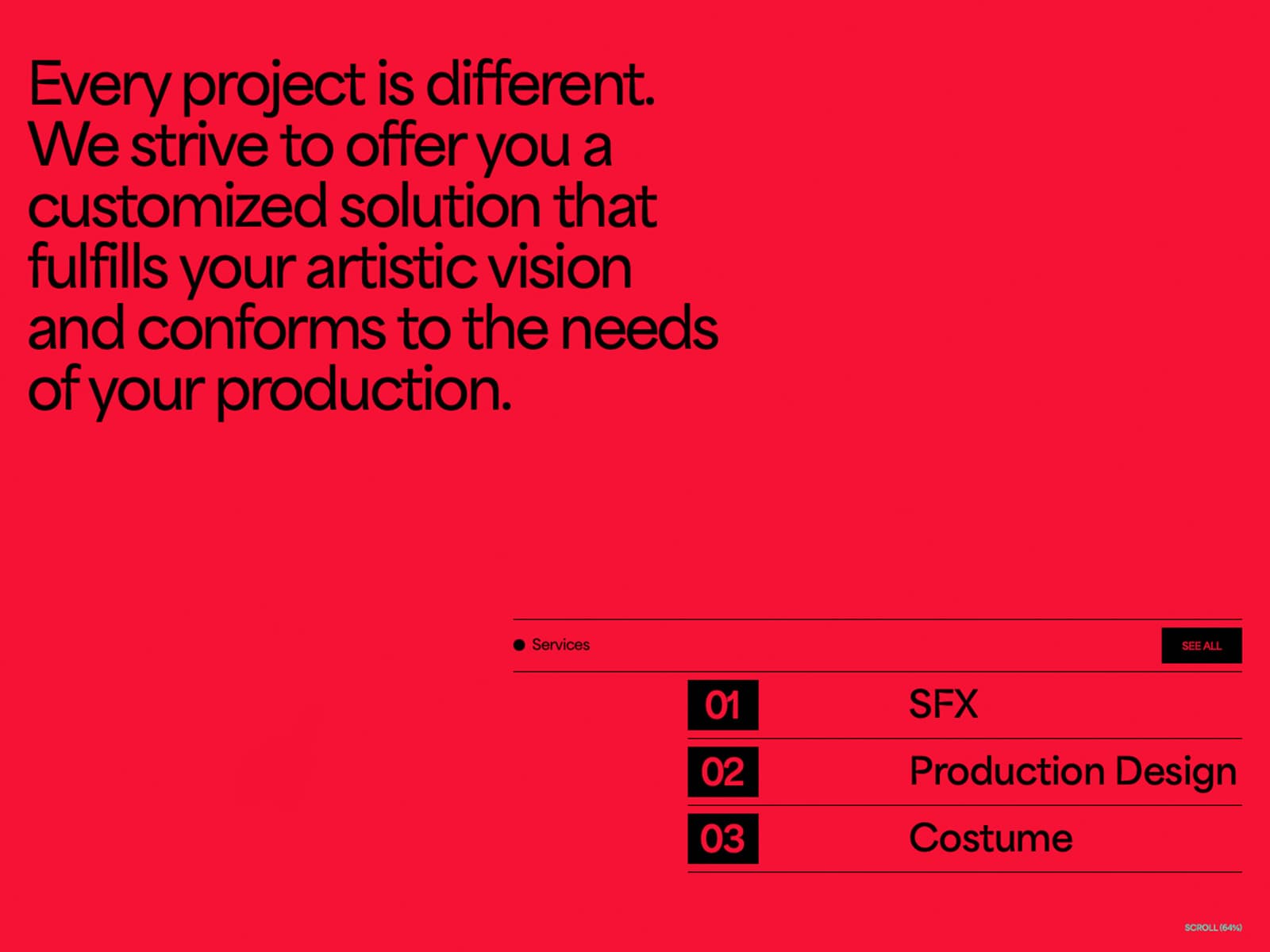 Every project is different. We strive to offer you a customized solution that fulfills your artistic vision and conforms to the needs of your production.

Services

SEE ALL

01 SFX

02 Production Design

03 Costume

SCROLL (64%)